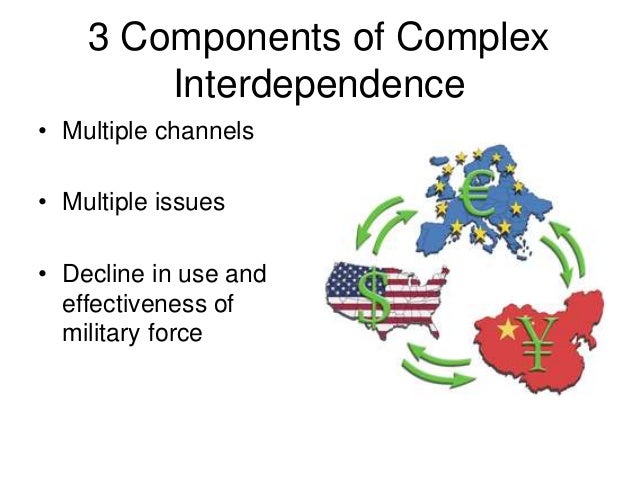 3 Components of Complex Interdependence

• Multiple channels

• Multiple issues

• Decline in use and effectiveness of military force

€

$

¥